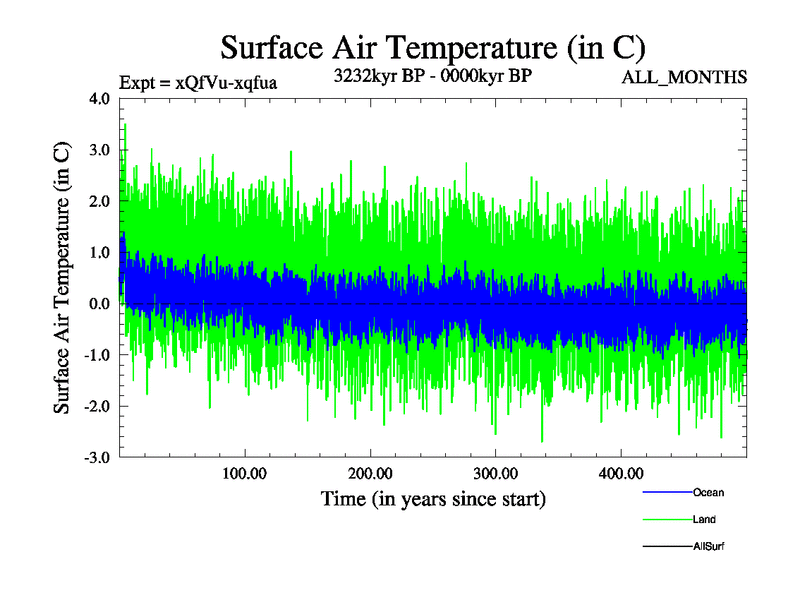 Surface Air Temperature (in C)

Expt = xQfVu-xqfua

3232kyr BP - 0000kyr BP

ALL_MONTHS

Surface Air Temperature (in C)

4.0
3.0
2.0
1.0
0.0
-1.0
-2.0
-3.0

100.00
200.00
300.00
400.00

Time (in years since start)

Ocean
Land
AllSurf